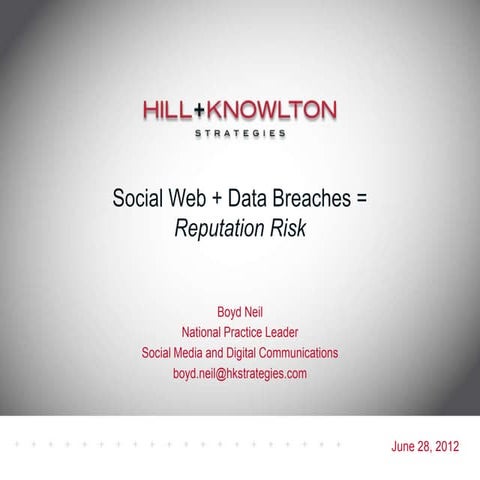 HILL+KNOWLTON
STRATEGIES

Social Web + Data Breaches =
Reputation Risk

Boyd Neil
National Practice Leader
Social Media and Digital Communications
boyd.neil@hkstrategies.com

June 28, 2012